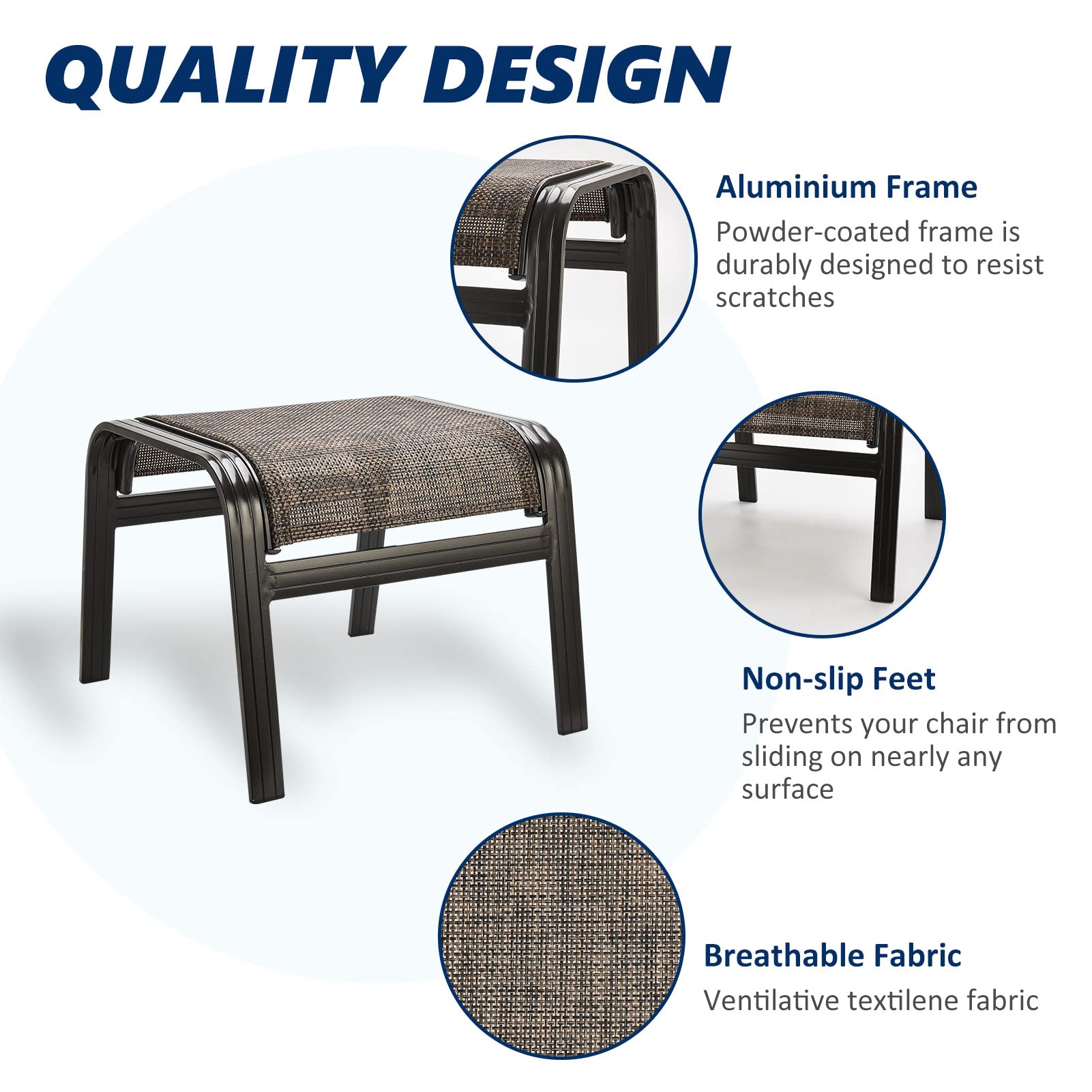 QUALITY DESIGN

Aluminium Frame

Powder-coated frame is durably designed to resist scratches

Non-slip Feet

Prevents your chair from sliding on nearly any surface

Breathable Fabric

Ventilative textilene fabric